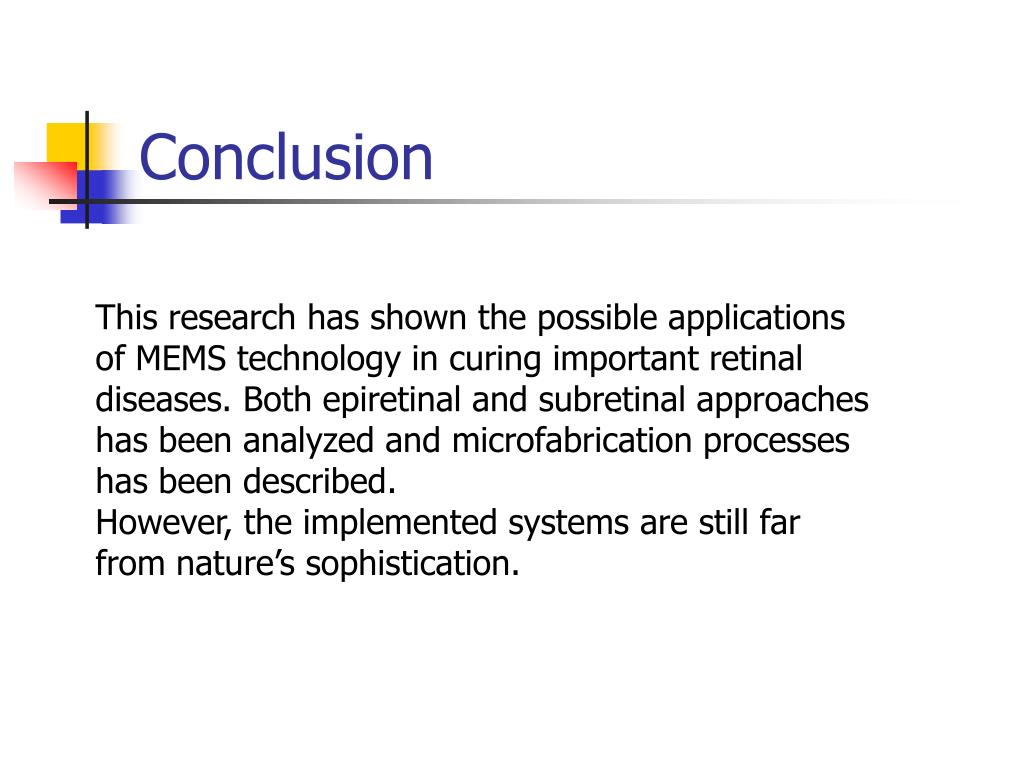 Conclusion

This research has shown the possible applications of MEMS technology in curing important retinal diseases. Both epiretinal and subretinal approaches has been analyzed and microfabrication processes has been described.
However, the implemented systems are still far from nature’s sophistication.